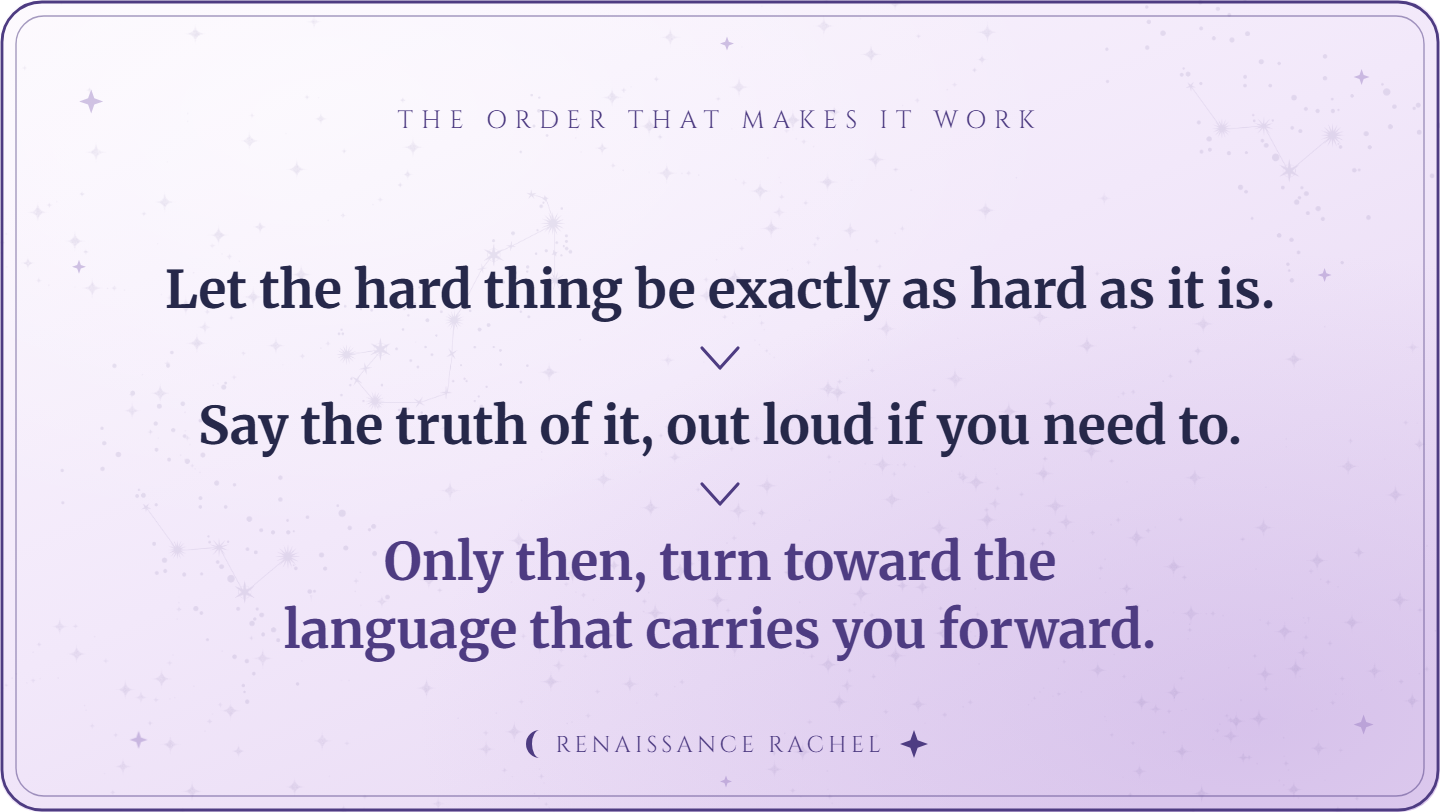 THE ORDER THAT MAKES IT WORK

Let the hard thing be exactly as hard as it is.

Say the truth of it, out loud if you need to.

Only then, turn toward the language that carries you forward.

RENAISSANCE RACHEL